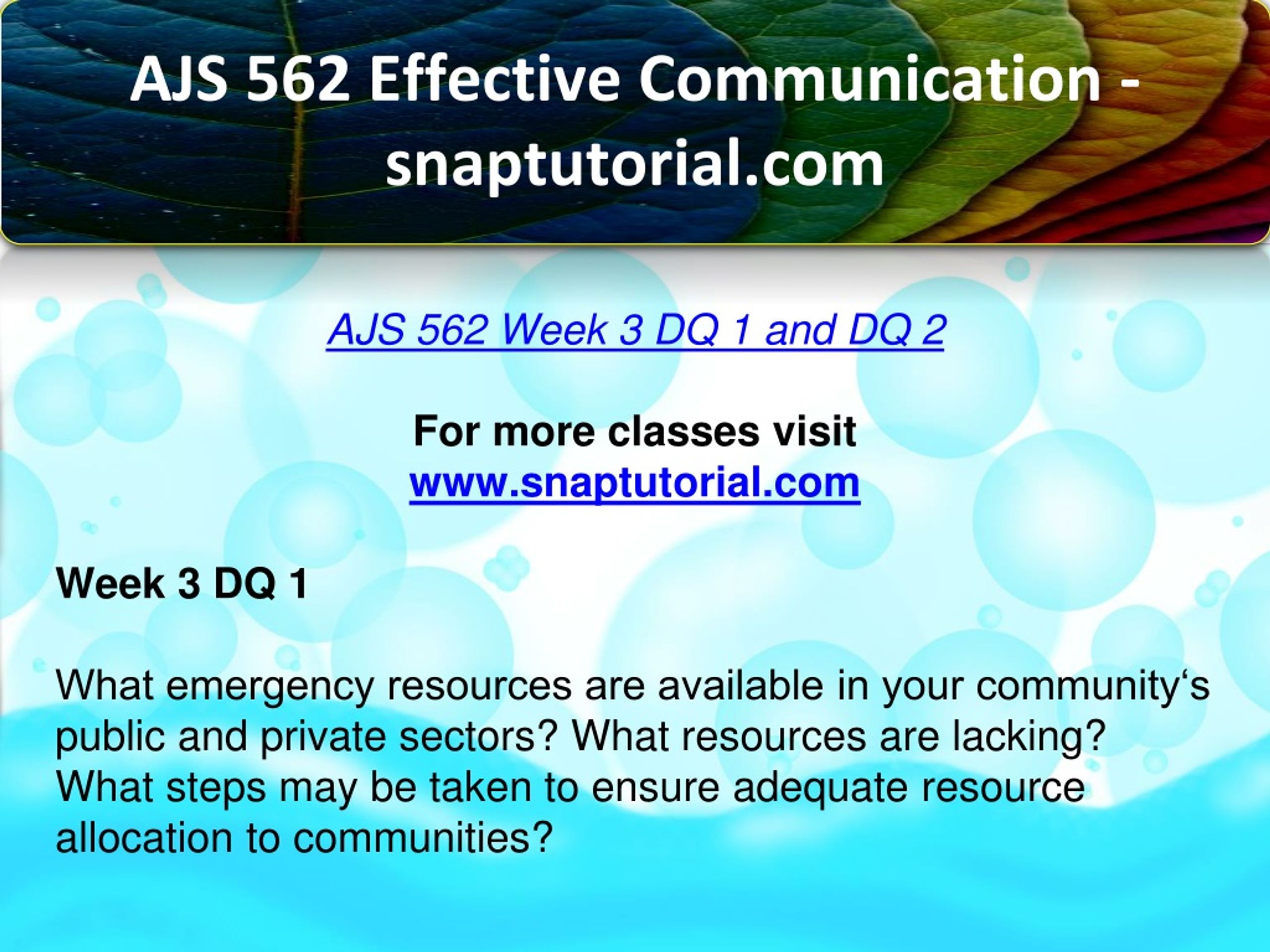 AJS 562 Effective Communication - snaptutorial.com

AJS 562 Week 3 DQ 1 and DQ 2

For more classes visit
www.snaptutorial.com

Week 3 DQ 1

What emergency resources are available in your community‘s public and private sectors? What resources are lacking? What steps may be taken to ensure adequate resource allocation to communities?